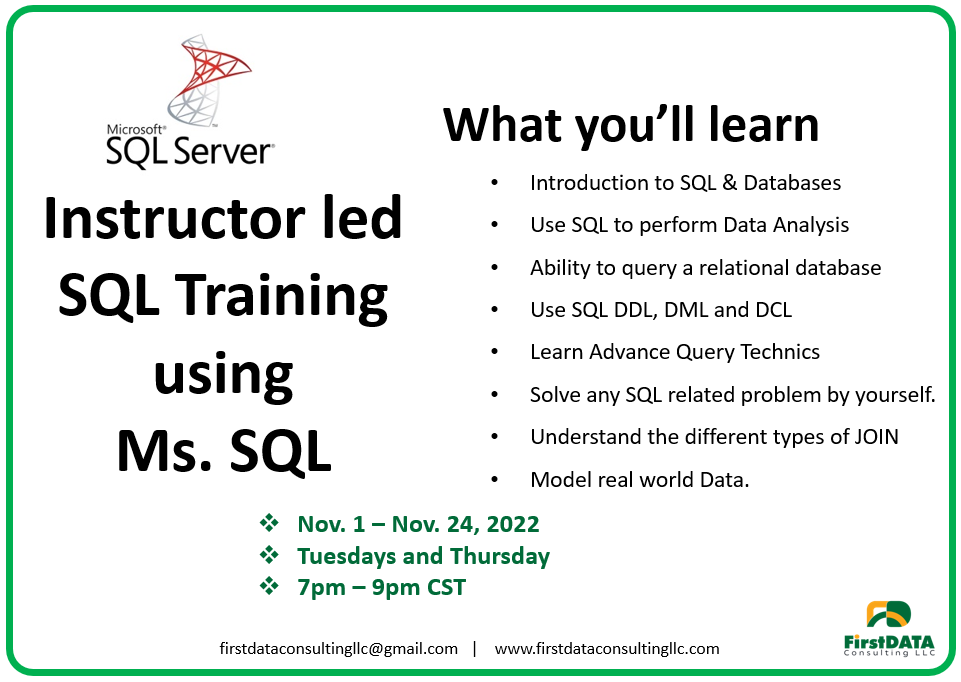 Microsoft® SQL Server®

Instructor led SQL Training using Ms. SQL

What you'll learn

• Introduction to SQL & Databases
• Use SQL to perform Data Analysis
• Ability to query a relational database
• Use SQL DDL, DML and DCL
• Learn Advance Query Technics
• Solve any SQL related problem by yourself.
• Understand the different types of JOIN
• Model real world Data.

❖ Nov. 1 – Nov. 24, 2022
❖ Tuesdays and Thursday
❖ 7pm – 9pm CST

firstdataconsultingllc@gmail.com | www.firstdataconsultingllc.com

FirstDATA Consulting LLC